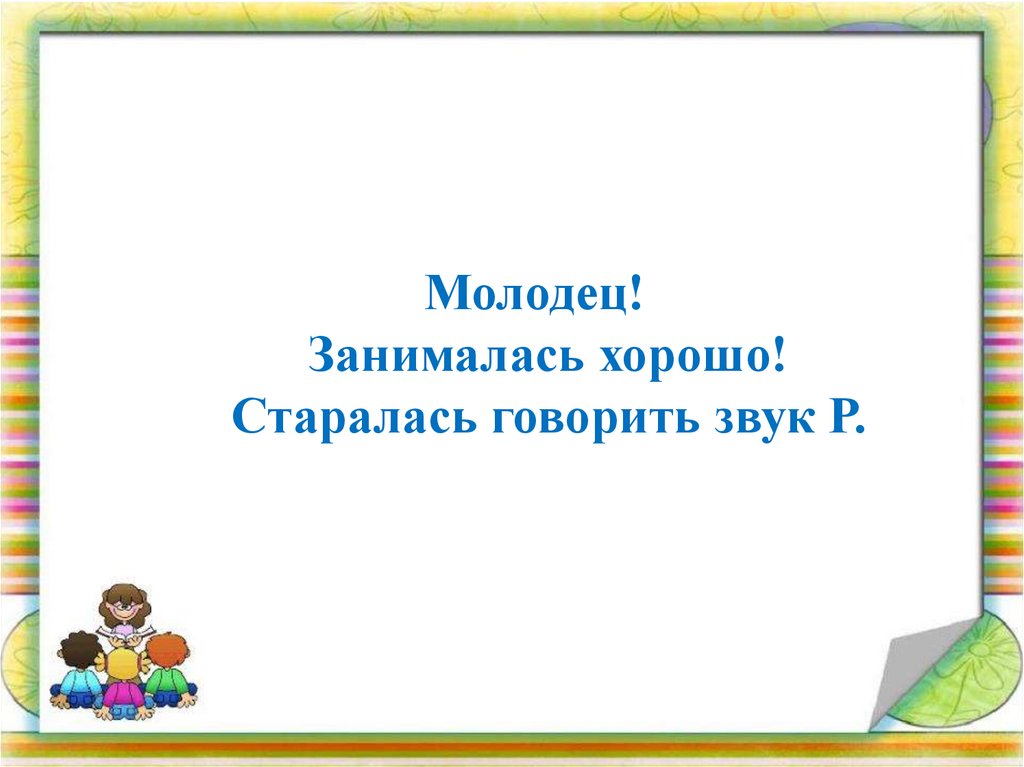 Молодец!
Занималась хорошо!
Старалась говорить звук Р.